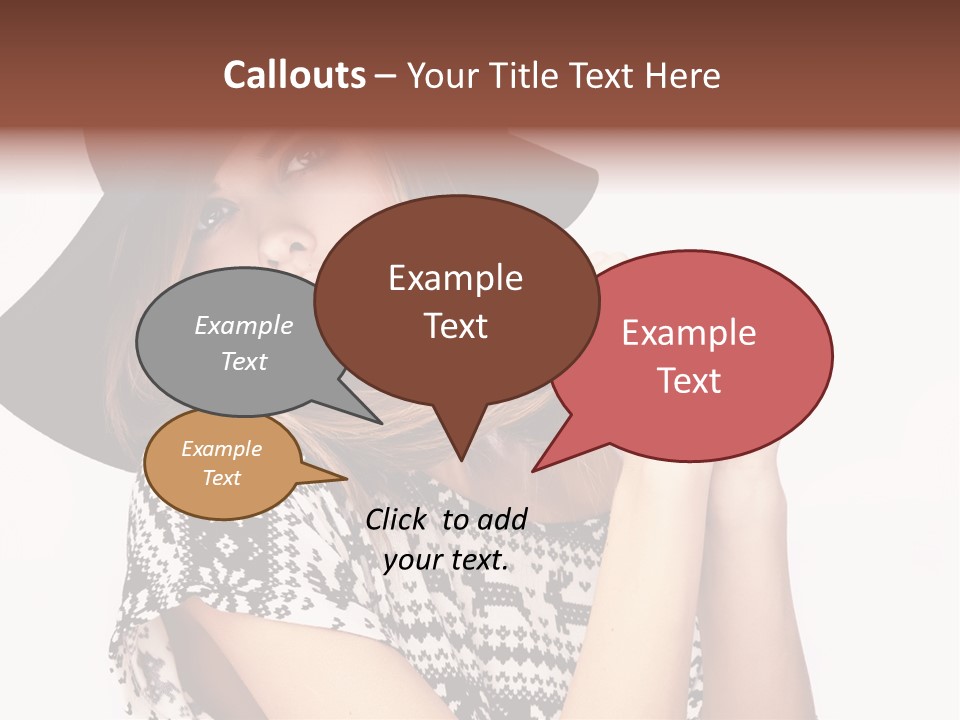 Callouts – Your Title Text Here

Example Text

Example Text

Example Text

Example Text

Click to add your text.